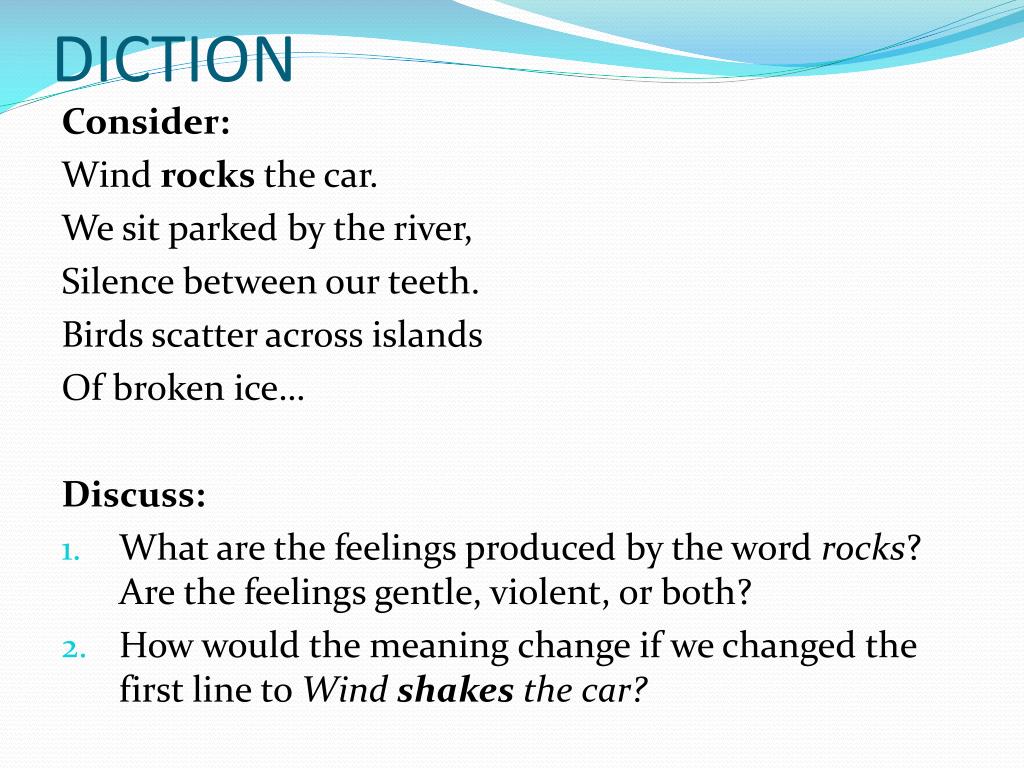 DICTION

Consider:

Wind rocks the car.

We sit parked by the river,

Silence between our teeth.

Birds scatter across islands

Of broken ice…

Discuss:

1. What are the feelings produced by the word rocks? Are the feelings gentle, violent, or both?
2. How would the meaning change if we changed the first line to Wind shakes the car?